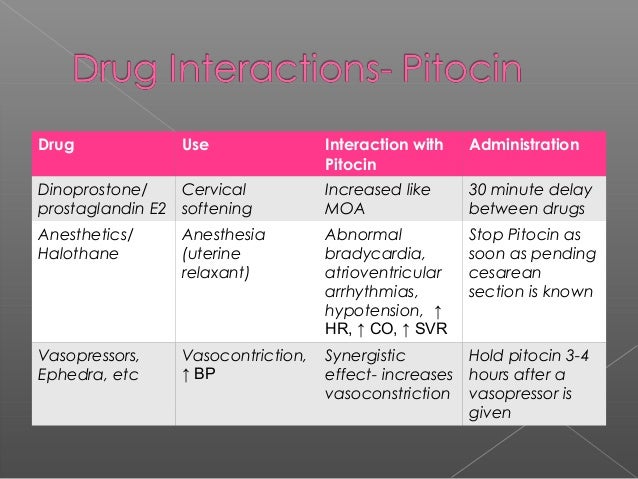 Drug Interactions- Pitocin

| Drug | Use | Interaction with Pitocin | Administration |
|---|---|---|---|
| Dinoprostone/ prostaglandin E2 | Cervical softening | Increased like MOA | 30 minute delay between drugs |
| Anesthetics/ Halothane | Anesthesia (uterine relaxant) | Abnormal bradycardia, atrioventricular arrhythmias, hypotension, ↑ HR, ↑ CO, ↑ SVR | Stop Pitocin as soon as pending cesarean section is known |
| Vasopressors, Ephedra, etc | Vasocontriction, ↑ BP | Synergistic effect- increases vasoconstriction | Hold pitocin 3-4 hours after a vasopressor is given |